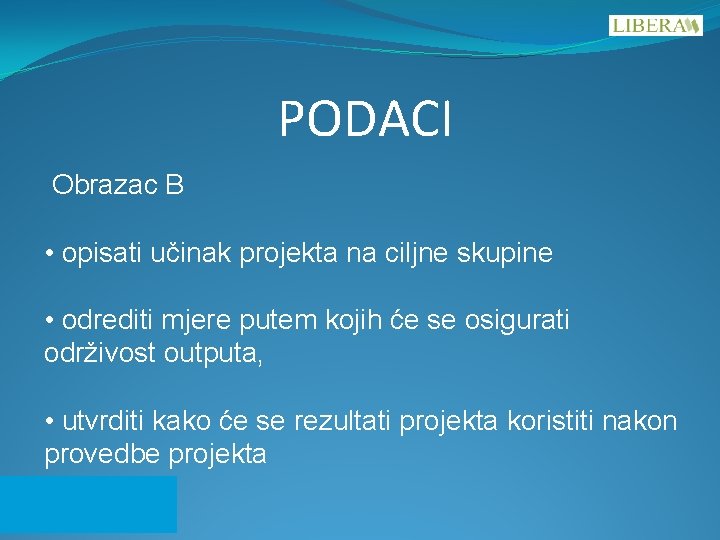 LIBERA

PODACI

Obrazac B

• opisati učinak projekta na ciljne skupine

• odrediti mjere putem kojih će se osigurati održivost outputa,

• utvrditi kako će se rezultati projekta koristiti nakon provedbe projekta